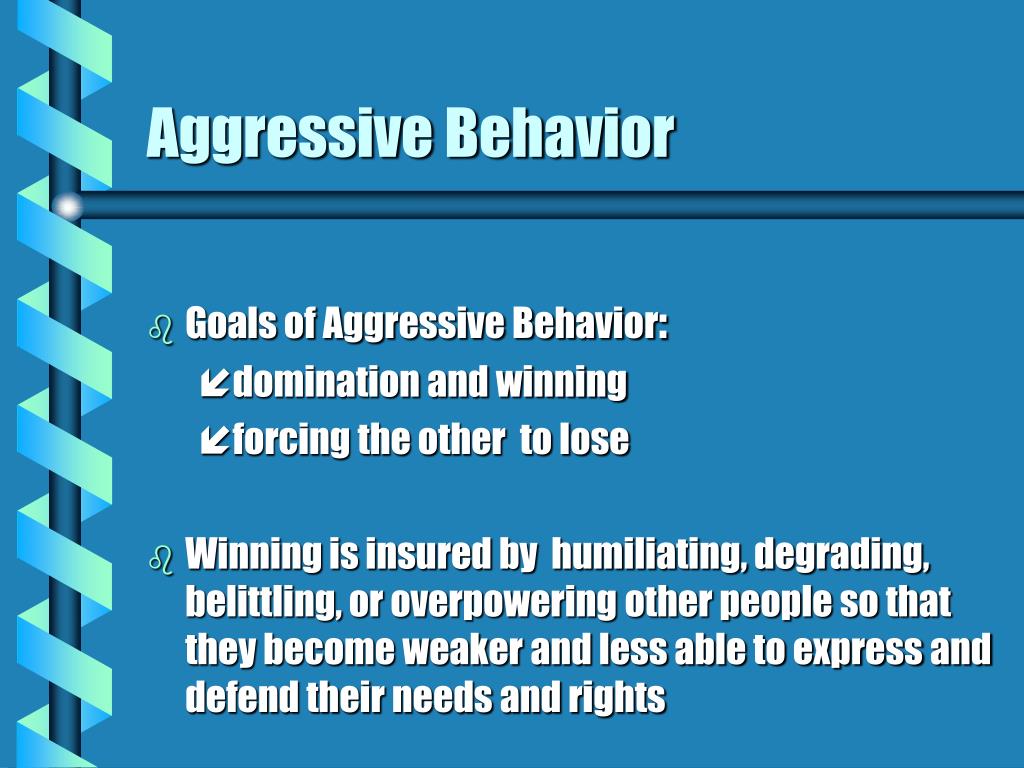 Aggressive Behavior

Goals of Aggressive Behavior:
domination and winning
forcing the other to lose

Winning is insured by humiliating, degrading, belittling, or overpowering other people so that they become weaker and less able to express and defend their needs and rights